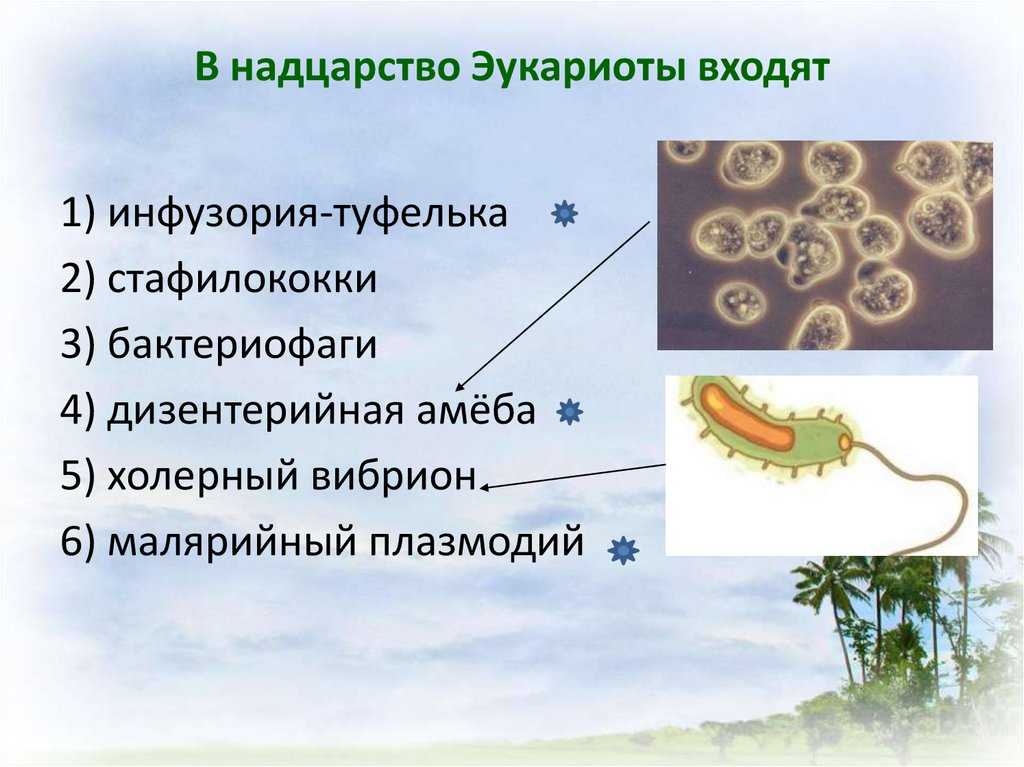 В надцарство Эукариоты входят

1) инфузория-туфелька
2) стафилококки
3) бактериофаги
4) дизентерийная амёба
5) холерный вибрион
6) малярийный плазмодий